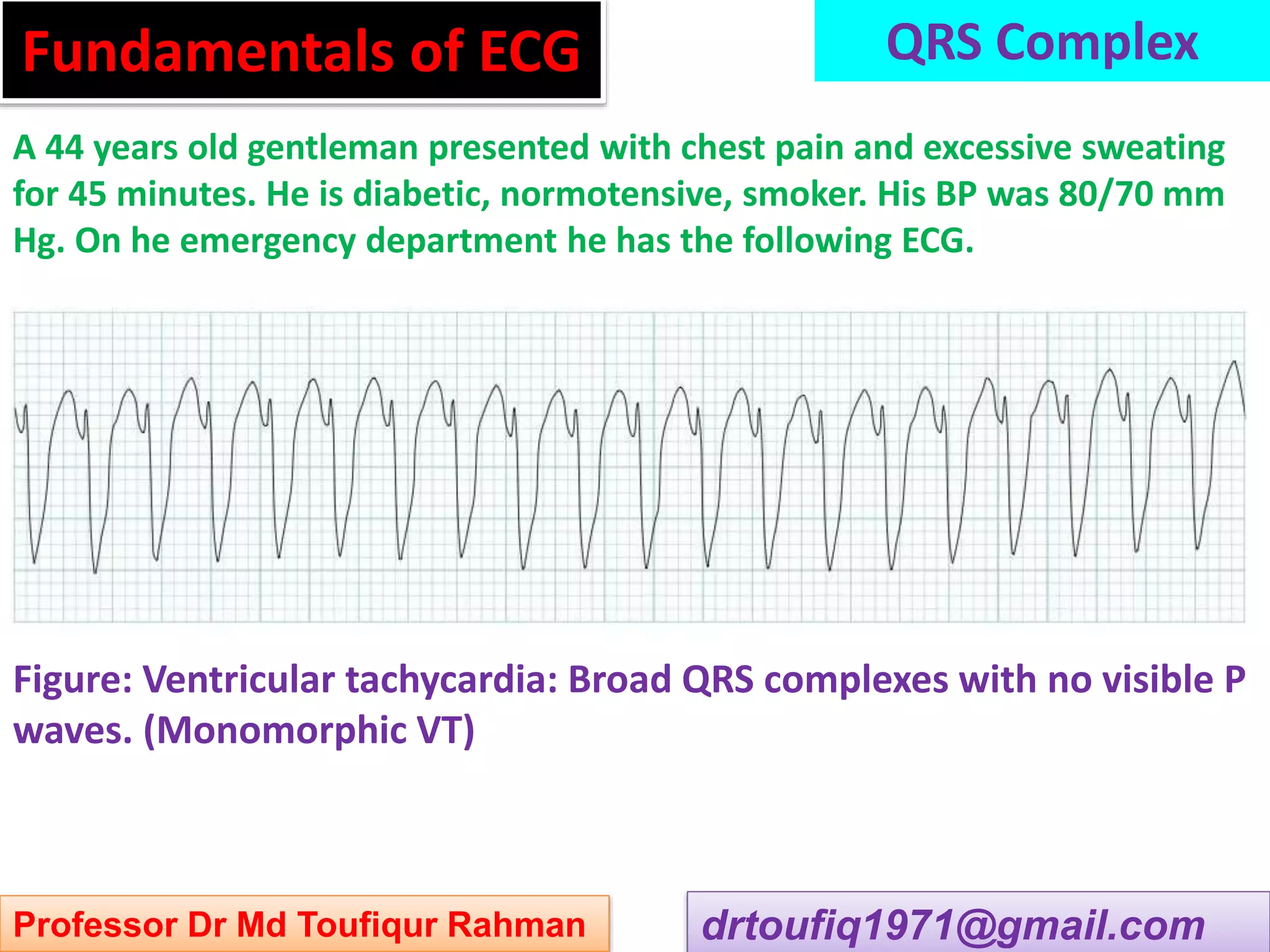 Fundamentals of ECG

QRS Complex

A 44 years old gentleman presented with chest pain and excessive sweating for 45 minutes. He is diabetic, normotensive, smoker. His BP was 80/70 mm Hg. On he emergency department he has the following ECG.

Figure: Ventricular tachycardia: Broad QRS complexes with no visible P waves. (Monomorphic VT)

Professor Dr Md Toufiqur Rahman

drtoufiq1971@gmail.com